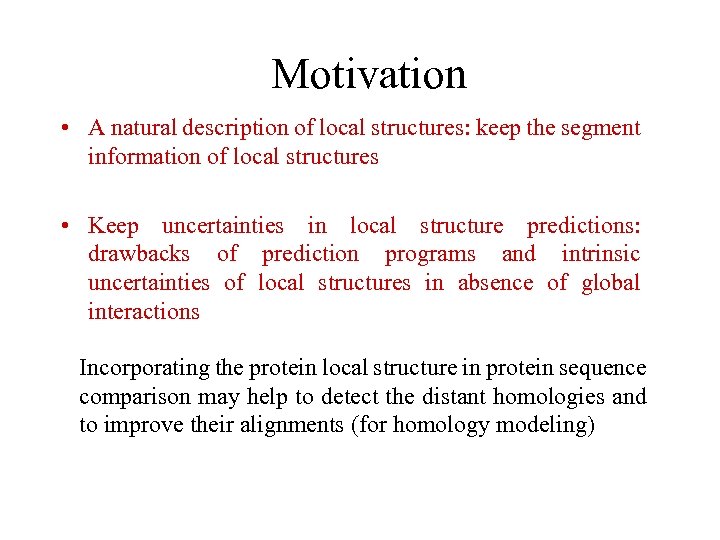 Motivation

• A natural description of local structures: keep the segment information of local structures

• Keep uncertainties in local structure predictions: drawbacks of prediction programs and intrinsic uncertainties of local structures in absence of global interactions

Incorporating the protein local structure in protein sequence comparison may help to detect the distant homologies and to improve their alignments (for homology modeling)